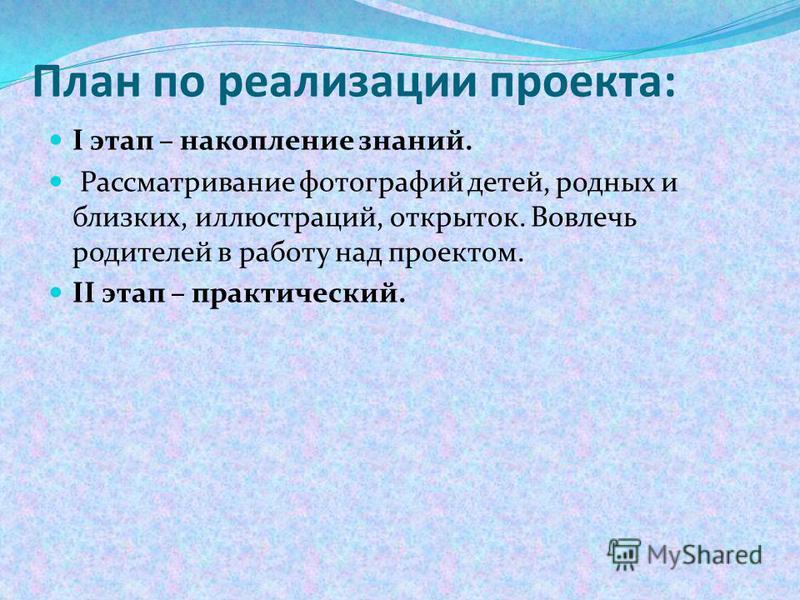 План по реализации проекта:

I этап – накопление знаний.

Рассматривание фотографий детей, родных и близких, иллюстраций, открыток. Вовлечь родителей в работу над проектом.

II этап – практический.

MyShared